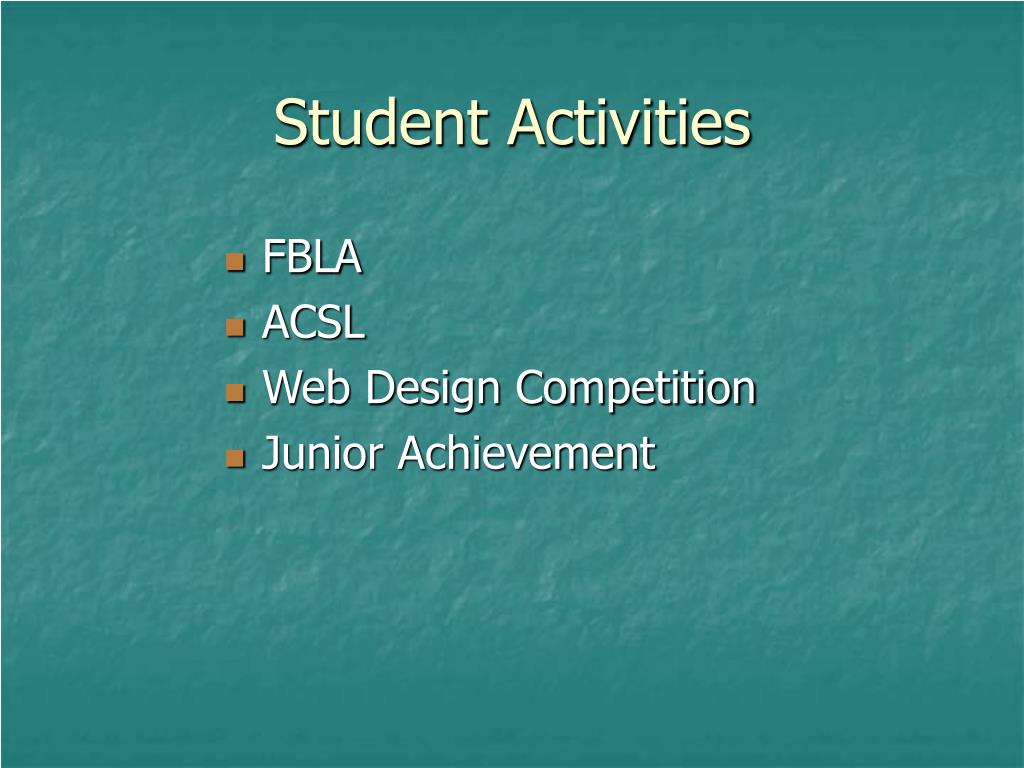 Student Activities

- FBLA
- ACSL
- Web Design Competition
- Junior Achievement